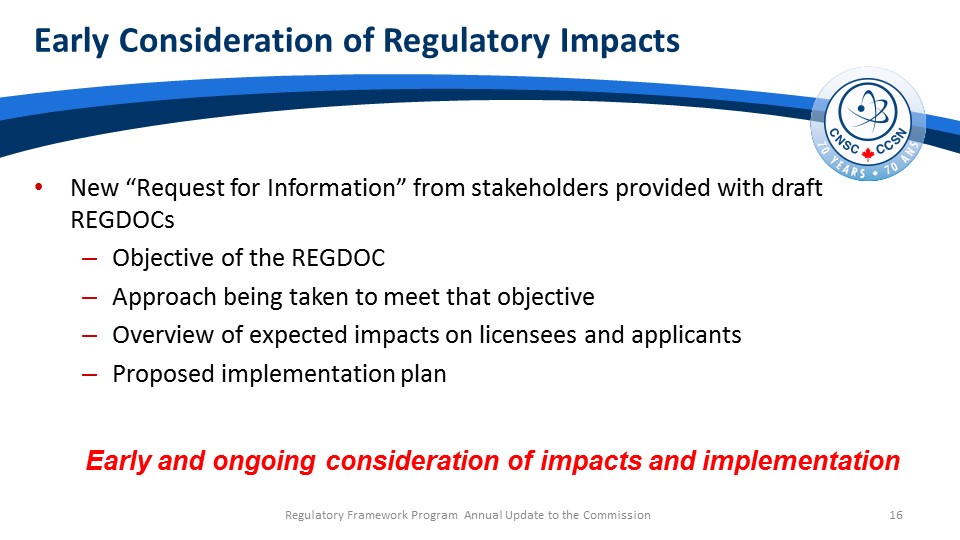 Early Consideration of Regulatory Impacts

CNSC CCSN 70 YEARS • 70 ANS

• New “Request for Information” from stakeholders provided with draft REGDOCs
– Objective of the REGDOC
– Approach being taken to meet that objective
– Overview of expected impacts on licensees and applicants
– Proposed implementation plan

Early and ongoing consideration of impacts and implementation

Regulatory Framework Program Annual Update to the Commission 16